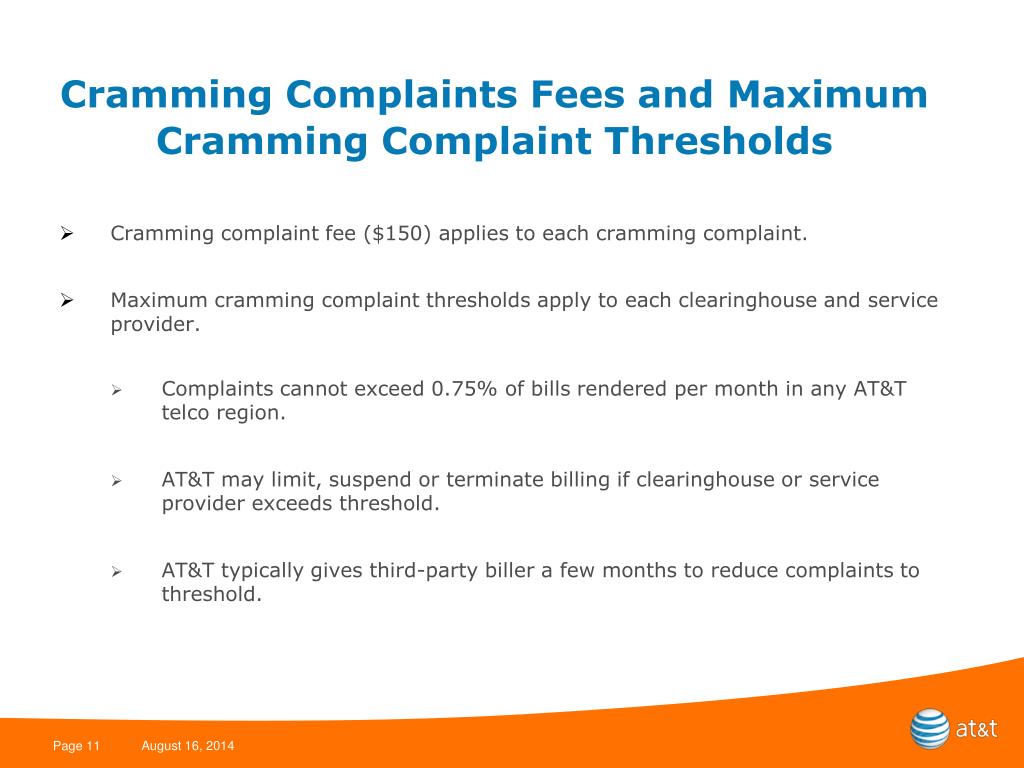 Cramming Complaints Fees and Maximum Cramming Complaint Thresholds

➢ Cramming complaint fee (\$150) applies to each cramming complaint.

➢ Maximum cramming complaint thresholds apply to each clearinghouse and service provider.

➢ Complaints cannot exceed 0.75% of bills rendered per month in any AT&T telco region.

➢ AT&T may limit, suspend or terminate billing if clearinghouse or service provider exceeds threshold.

➢ AT&T typically gives third-party biller a few months to reduce complaints to threshold.

Page 11 August 16, 2014

at&t